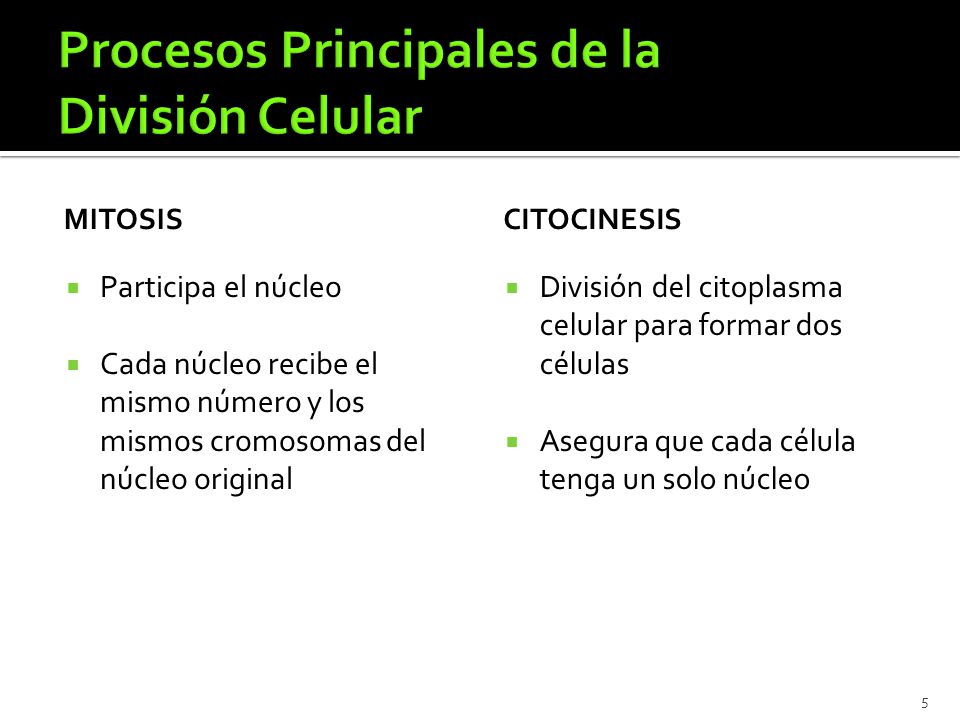 Procesos Principales de la División Celular

MITOSIS

- Participa el núcleo

- Cada núcleo recibe el mismo número y los mismos cromosomas del núcleo original

CITOCINESIS

- División del citoplasma celular para formar dos células

- Asegura que cada célula tenga un solo núcleo

5